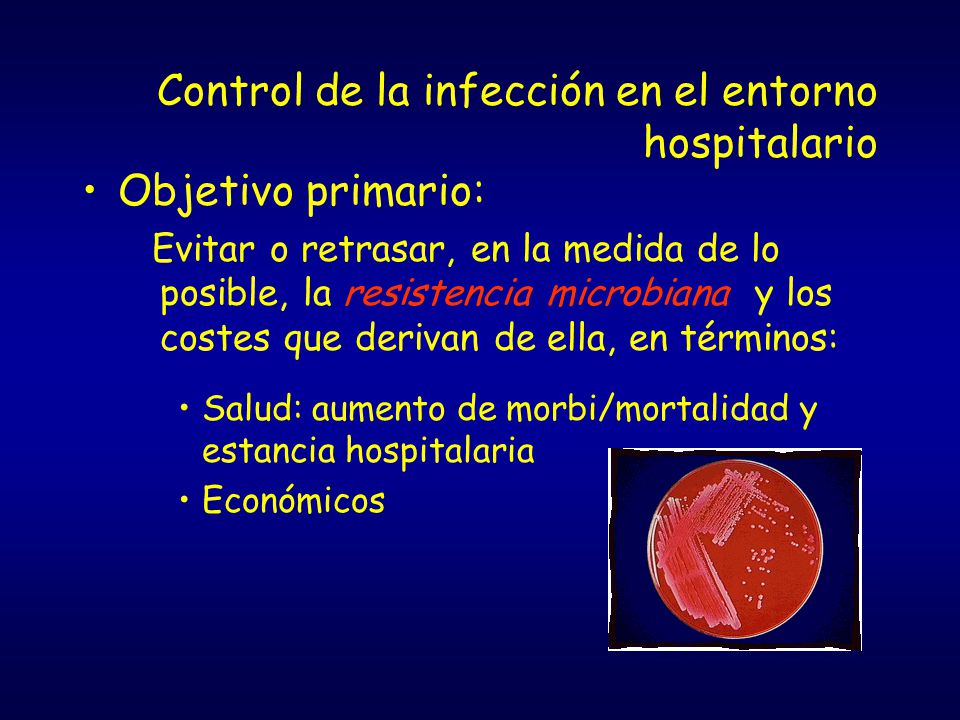 Control de la infección en el entorno hospitalario

• Objetivo primario:

Evitar o retrasar, en la medida de lo posible, la resistencia microbiana y los costes que derivan de ella, en términos:

• Salud: aumento de morbi/mortalidad y estancia hospitalaria
• Económicos